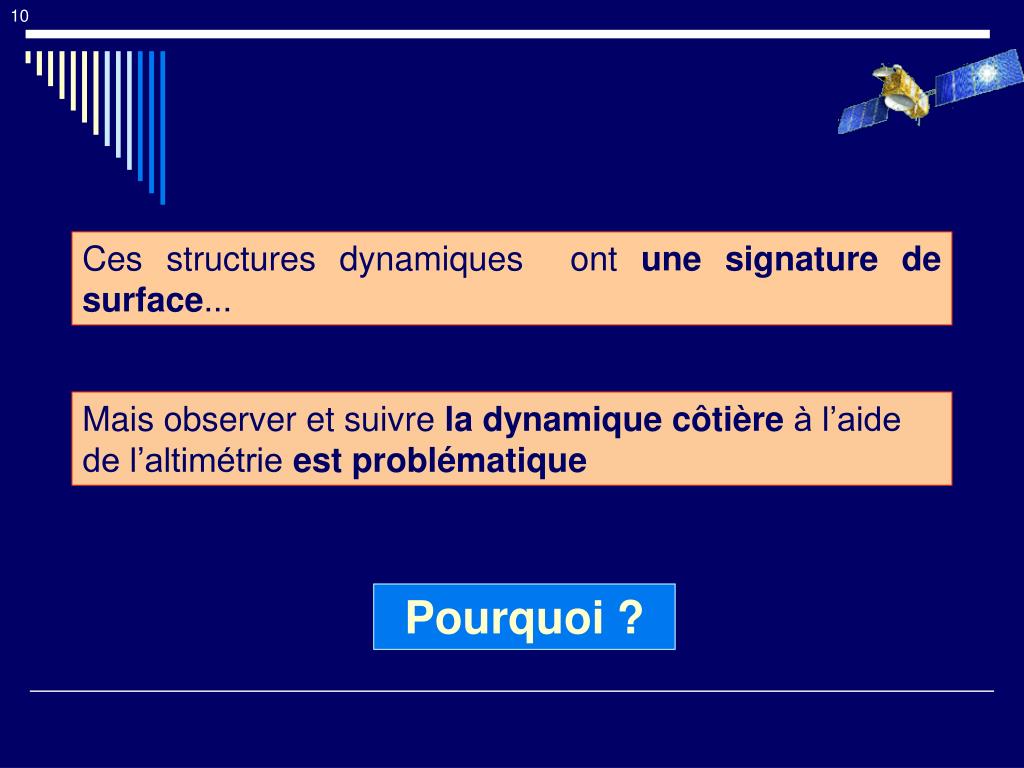 10

Ces structures dynamiques ont une signature de surface...

Mais observer et suivre la dynamique côtière à l’aide de l’altimétrie est problématique

Pourquoi ?